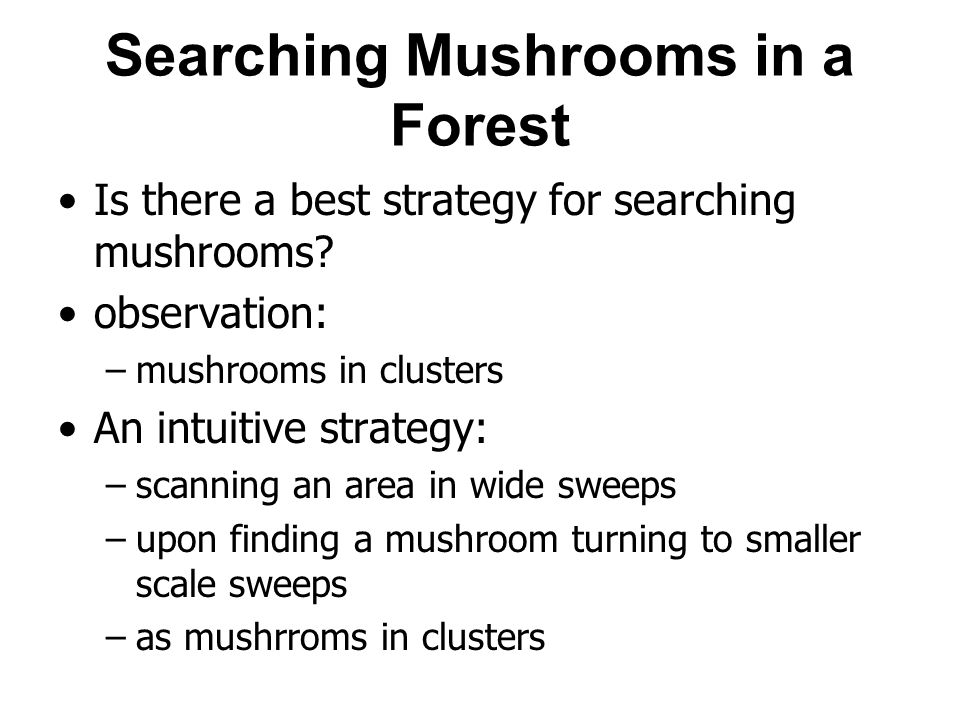 Searching Mushrooms in a Forest

• Is there a best strategy for searching mushrooms?
• observation:
– mushrooms in clusters
• An intuitive strategy:
– scanning an area in wide sweeps
– upon finding a mushroom turning to smaller scale sweeps
– as mushrroms in clusters